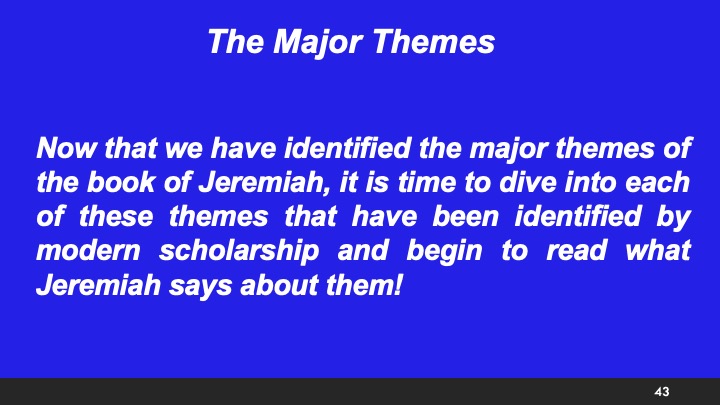 The Major Themes

Now that we have identified the major themes of the book of Jeremiah, it is time to dive into each of these themes that have been identified by modern scholarship and begin to read what Jeremiah says about them!

43